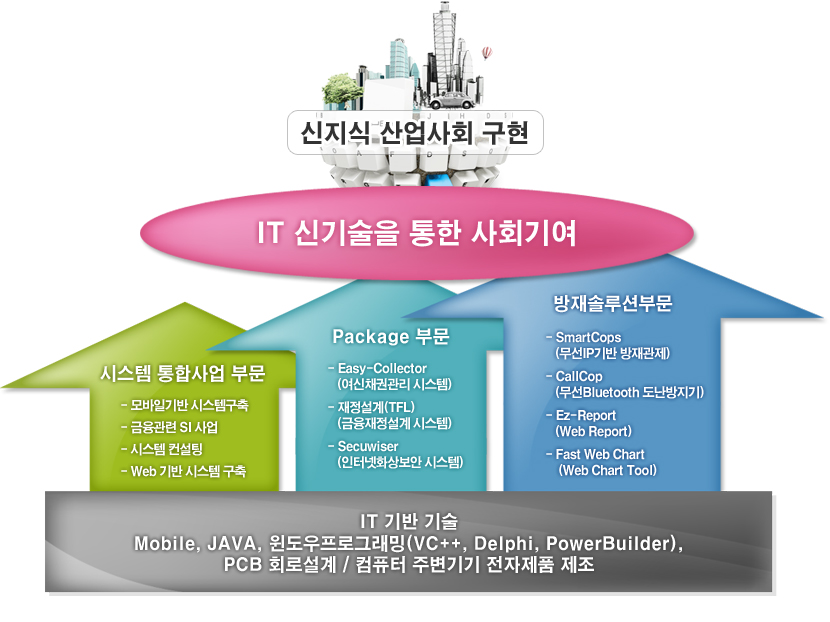 신지식 산업사회 구현

IT 신기술을 통한 사회기여

시스템 통합사업 부문

- 모바일기반 시스템구축
- 금융관련 SI 사업
- 시스템 컨설팅
- Web 기반 시스템 구축

Package 부문

- Easy-Collector
(여신채권관리 시스템)
- 재정설계(TFL)
(금융재정설계 시스템)
- Secuwiser
(인터넷화상보안 시스템)

방재솔루션부문

- SmartCops
(무선IP기반 방재관제)
- CallCop
(무선Bluetooth 도난방지기)
- Ez-Report
(Web Report)
- Fast Web Chart
(Web Chart Tool)

IT 기반 기술
Mobile, JAVA, 윈도우프로그래밍(VC++, Delphi, PowerBuilder),
PCB 회로설계 / 컴퓨터 주변기기 전자제품 제조